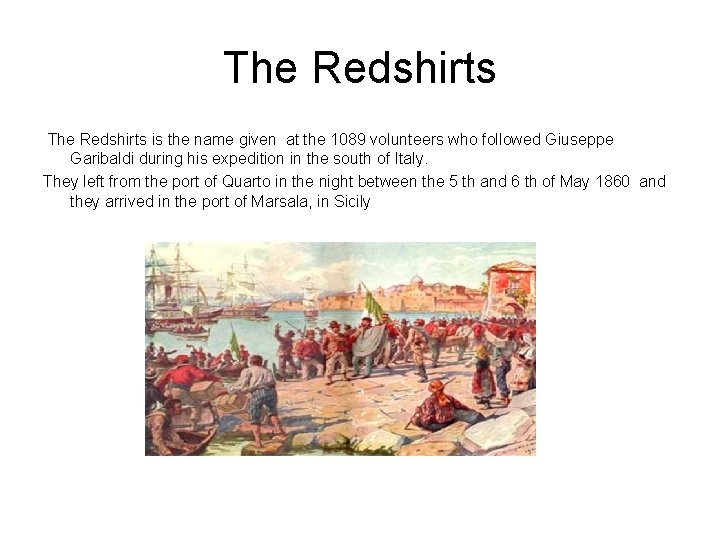 The Redshirts

The Redshirts is the name given at the 1089 volunteers who followed Giuseppe Garibaldi during his expedition in the south of Italy.

They left from the port of Quarto in the night between the 5 th and 6 th of May 1860 and they arrived in the port of Marsala, in Sicily